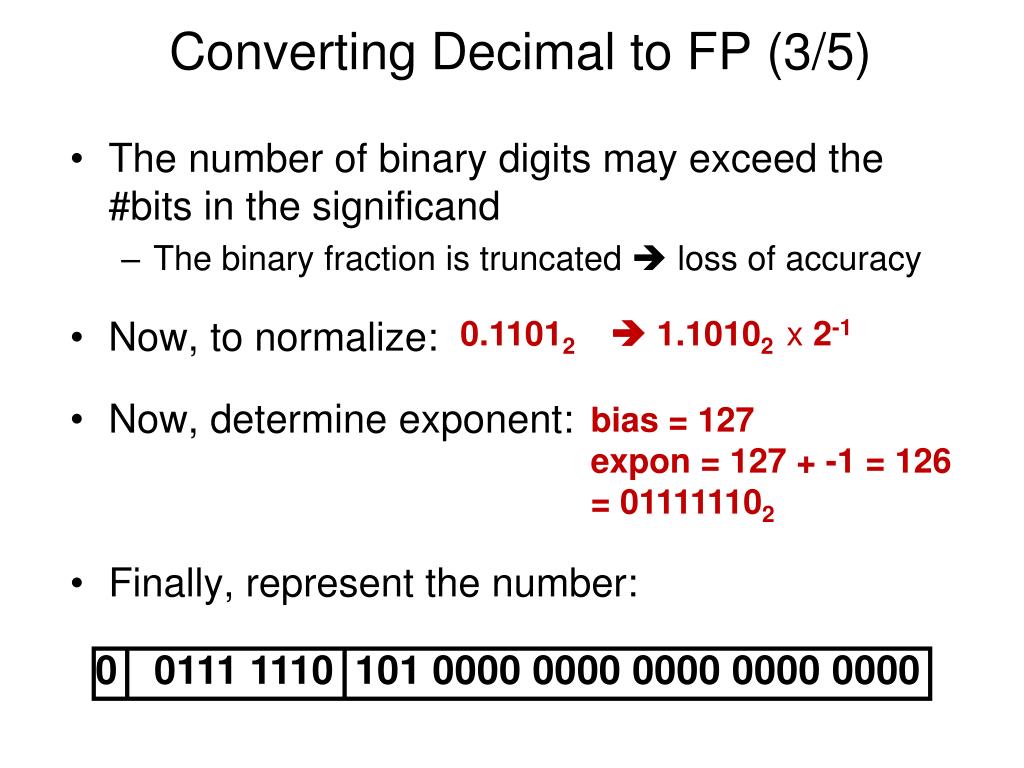 Converting Decimal to FP (3/5)

• The number of binary digits may exceed the #bits in the significand

– The binary fraction is truncated ➔ loss of accuracy

• Now, to normalize: $0.1101_2$ ➔ $1.1010_2$ x $2^{-1}$

• Now, determine exponent: bias = 127
expon = 127 + -1 = 126
= $01111110_2$

• Finally, represent the number:

| 0 | 0111 1110 | 101 0000 0000 0000 0000 0000 |
|---|---|---|